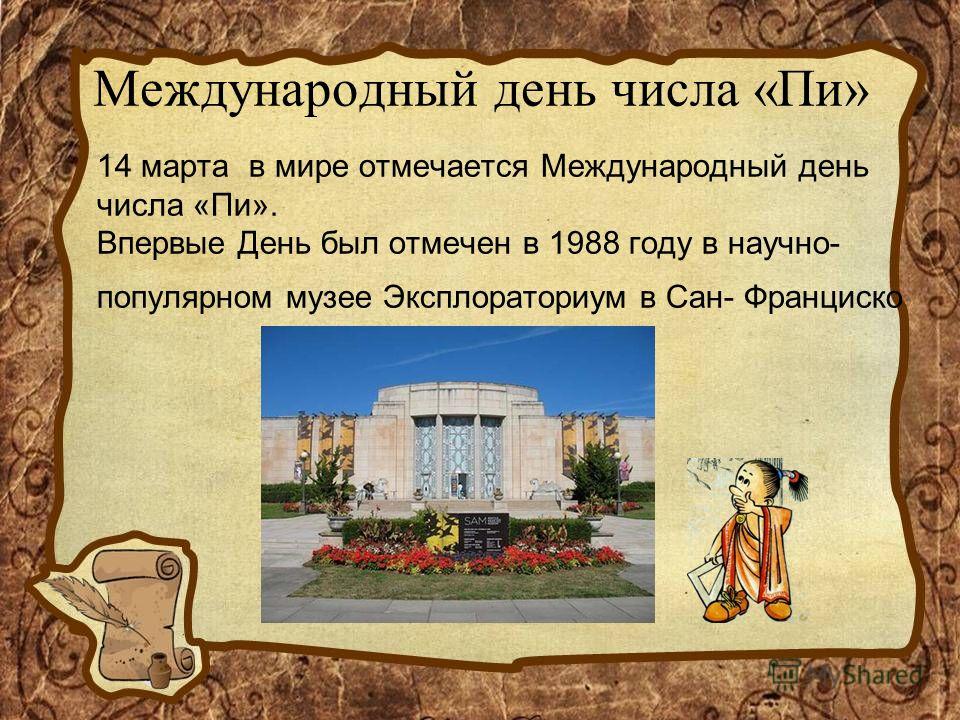 Международный день числа «Пи»

14 марта в мире отмечается Международный день числа «Пи».
Впервые День был отмечен в 1988 году в научно-популярном музее Эксплораториум в Сан- Франциско

SAM

MyShared